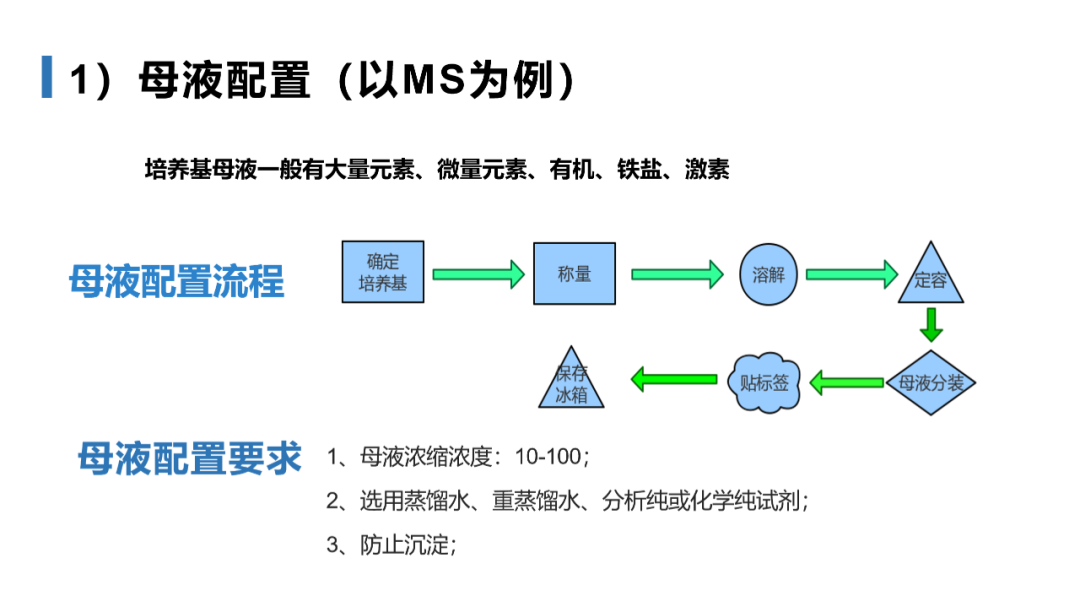 1）母液配置（以MS为例）

培养基母液一般有大量元素、微量元素、有机、铁盐、激素

母液配置流程

确定培养基

称量

溶解

定容

母液分装

贴标签

保存冰箱

母液配置要求

1、母液浓缩浓度：10-100；

2、选用蒸馏水、重蒸馏水、分析纯或化学纯试剂；

3、防止沉淀；